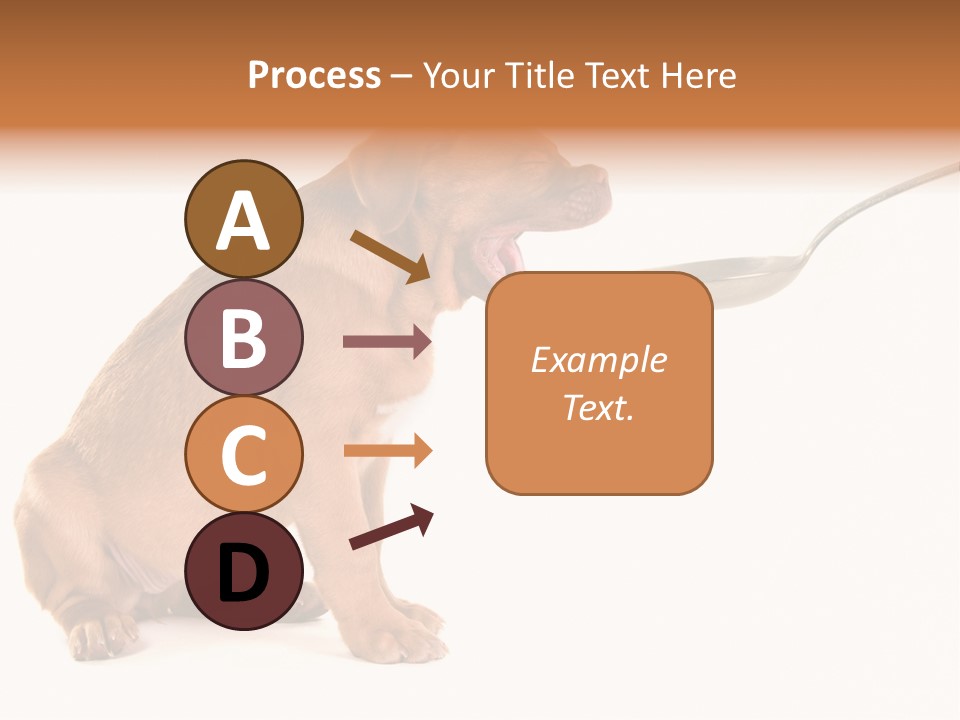 Process – Your Title Text Here

A

B

C

D

Example Text.